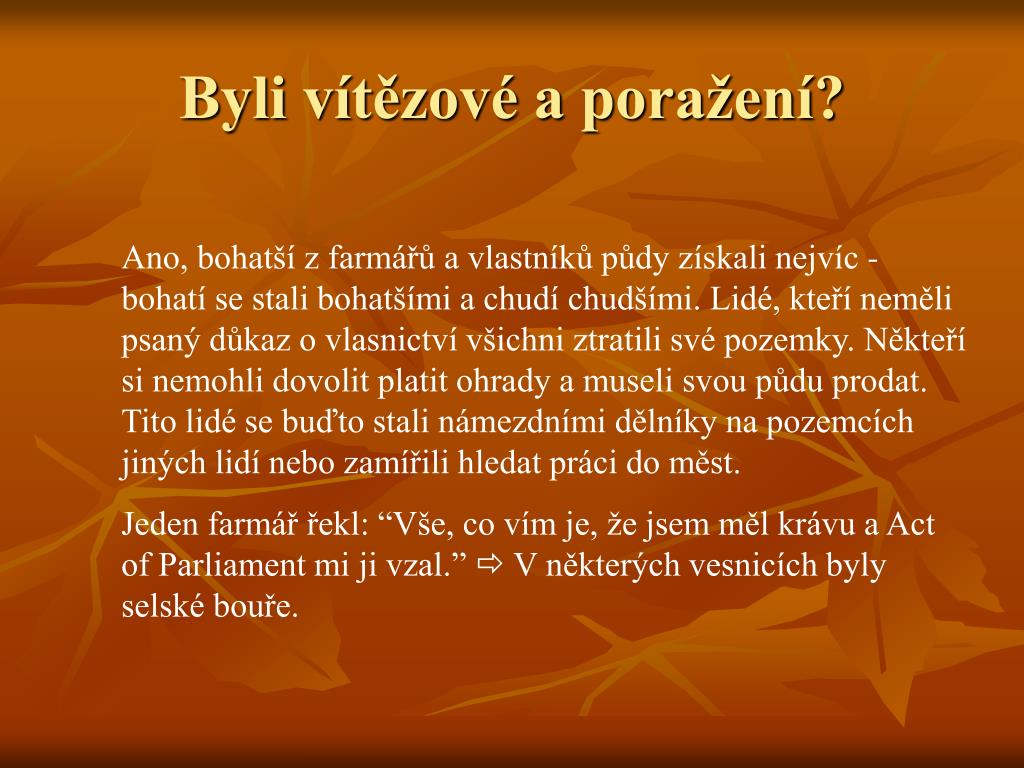 Byli vítězové a poražení?

Ano, bohatší z farmářů a vlastníků půdy získali nejvíc - bohatí se stali bohatšími a chudí chudšími. Lidé, kteří neměli psaný důkaz o vlasnictví všichni ztratili své pozemky. Někteří si nemohli dovolit platit ohrady a museli svou půdu prodat. Tito lidé se buďto stali námezdními dělníky na pozemcích jiných lidí nebo zamířili hledat práci do měst.

Jeden farmář řekl: “Vše, co vím je, že jsem měl krávu a Act of Parliament mi ji vzal.” ⇨ V některých vesnicích byly selské bouře.